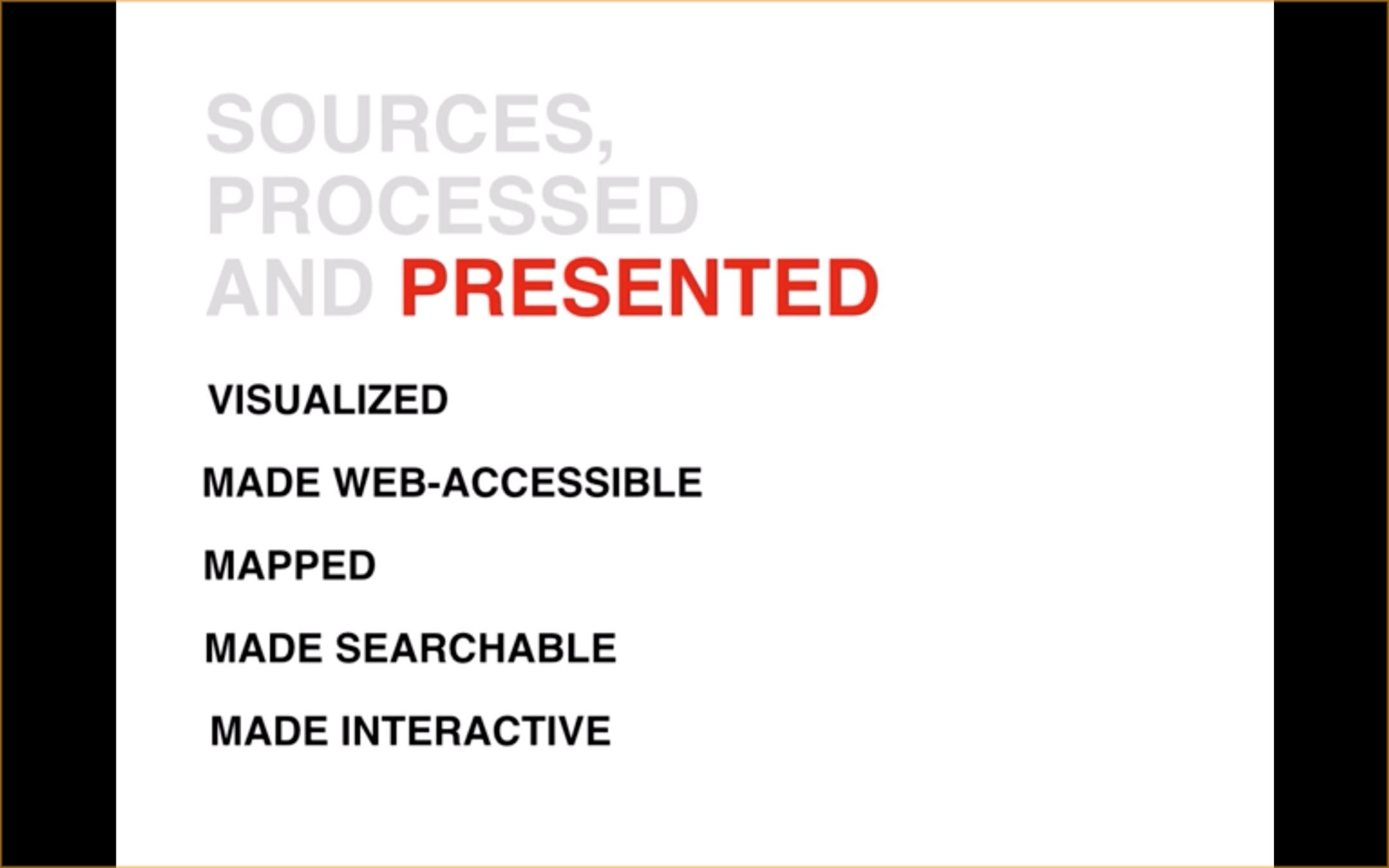 SOURCES, PROCESSED AND PRESENTED

VISUALIZED

MADE WEB-ACCESSIBLE

MAPPED

MADE SEARCHABLE

MADE INTERACTIVE